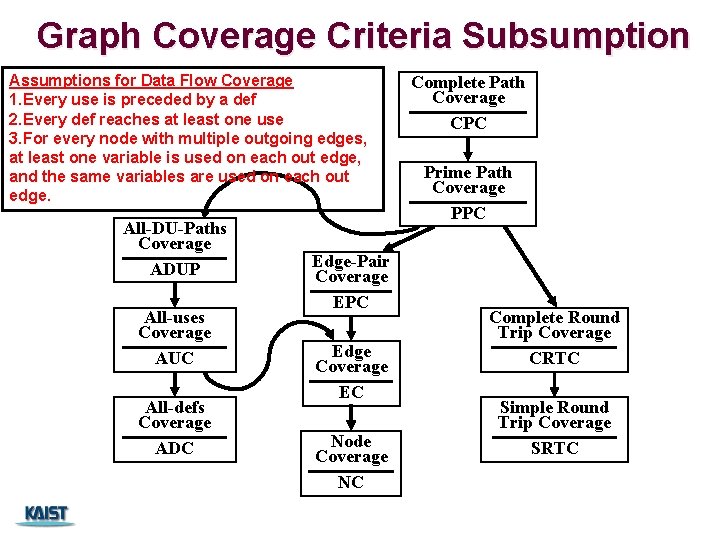 Graph Coverage Criteria Subsumption

Assumptions for Data Flow Coverage
1.Every use is preceded by a def
2.Every def reaches at least one use
3.For every node with multiple outgoing edges, at least one variable is used on each out edge, and the same variables are used on each out edge.

Complete Path Coverage
CPC

Prime Path Coverage
PPC

All-DU-Paths Coverage
ADUP

Edge-Pair Coverage
EPC

All-uses Coverage
AUC

Edge Coverage
EC

Complete Round Trip Coverage
CRTC

All-defs Coverage
ADC

Node Coverage
NC

Simple Round Trip Coverage
SRTC

KAIST